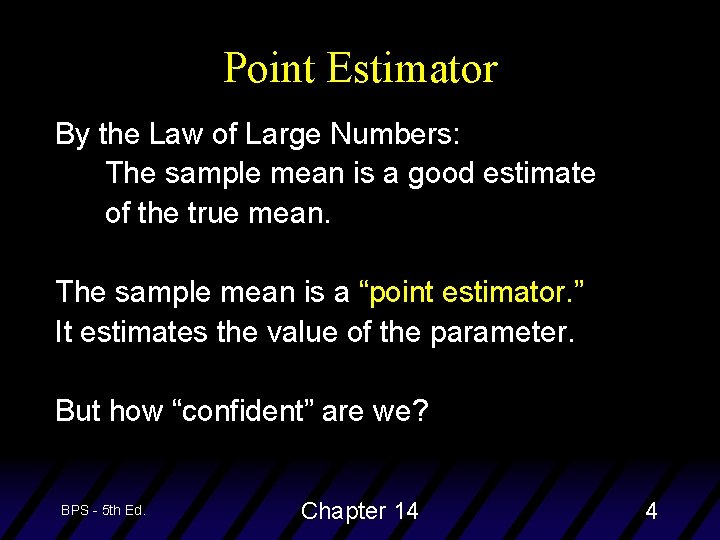 Point Estimator

By the Law of Large Numbers:
The sample mean is a good estimate of the true mean.

The sample mean is a “point estimator.”
It estimates the value of the parameter.

But how “confident” are we?

BPS - 5th Ed.

Chapter 14

4